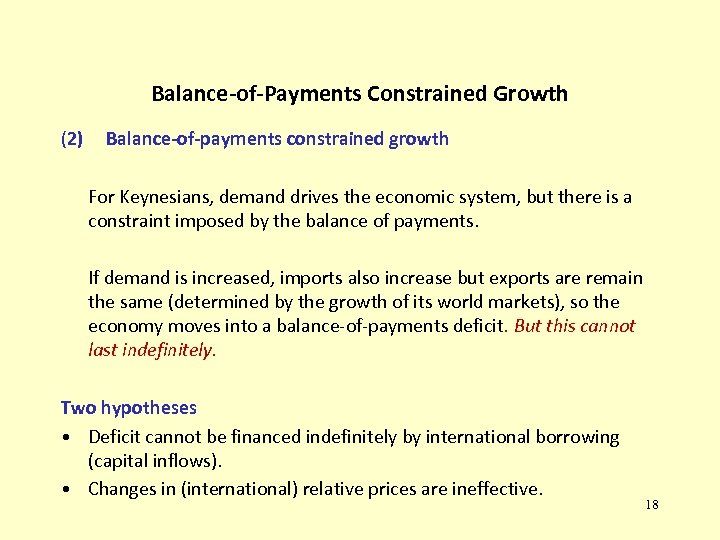 Balance-of-Payments Constrained Growth

(2) Balance-of-payments constrained growth

For Keynesians, demand drives the economic system, but there is a constraint imposed by the balance of payments.

If demand is increased, imports also increase but exports are remain the same (determined by the growth of its world markets), so the economy moves into a balance-of-payments deficit. But this cannot last indefinitely.

Two hypotheses

• Deficit cannot be financed indefinitely by international borrowing (capital inflows).
• Changes in (international) relative prices are ineffective.

18